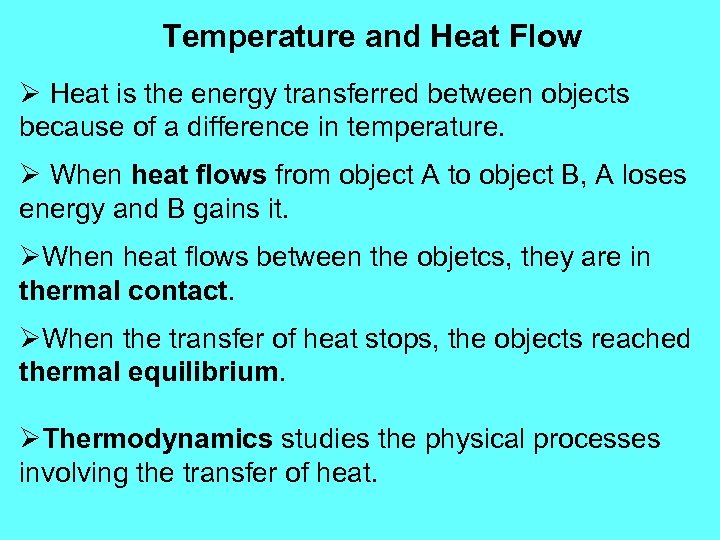 Temperature and Heat Flow

➢ Heat is the energy transferred between objects because of a difference in temperature.

➢ When heat flows from object A to object B, A loses energy and B gains it.

➢When heat flows between the objetcs, they are in thermal contact.

➢When the transfer of heat stops, the objects reached thermal equilibrium.

➢Thermodynamics studies the physical processes involving the transfer of heat.